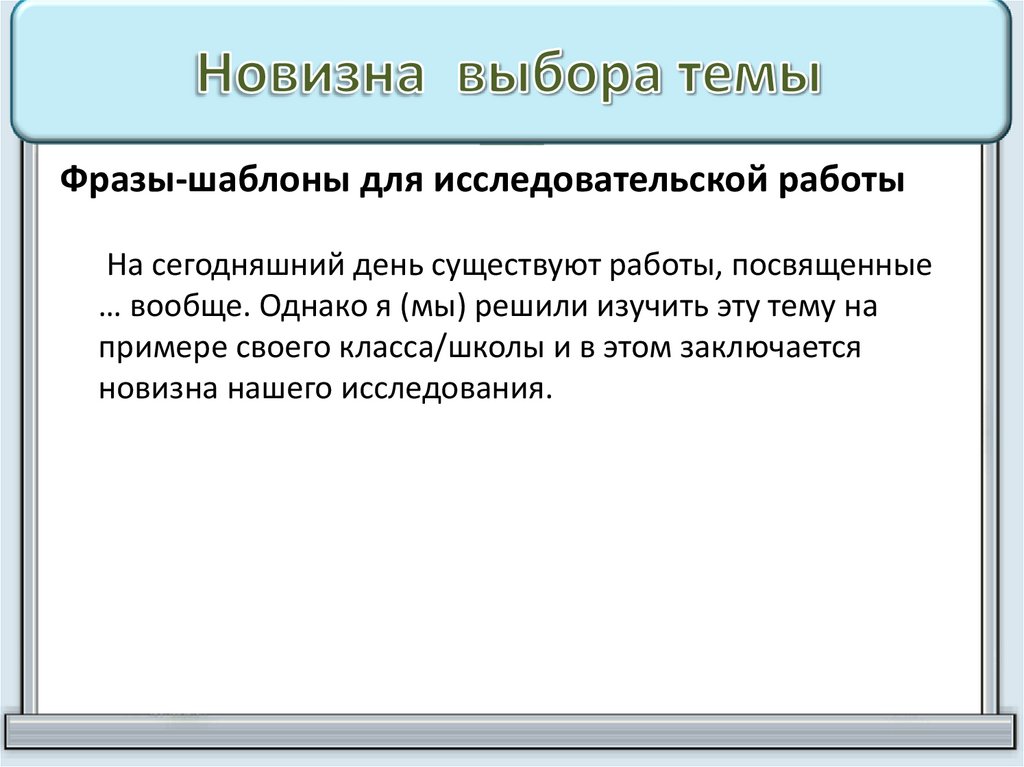 Новизна выбора темы

Фразы-шаблоны для исследовательской работы

На сегодняшний день существуют работы, посвященные … вообще. Однако я (мы) решили изучить эту тему на примере своего класса/школы и в этом заключается новизна нашего исследования.